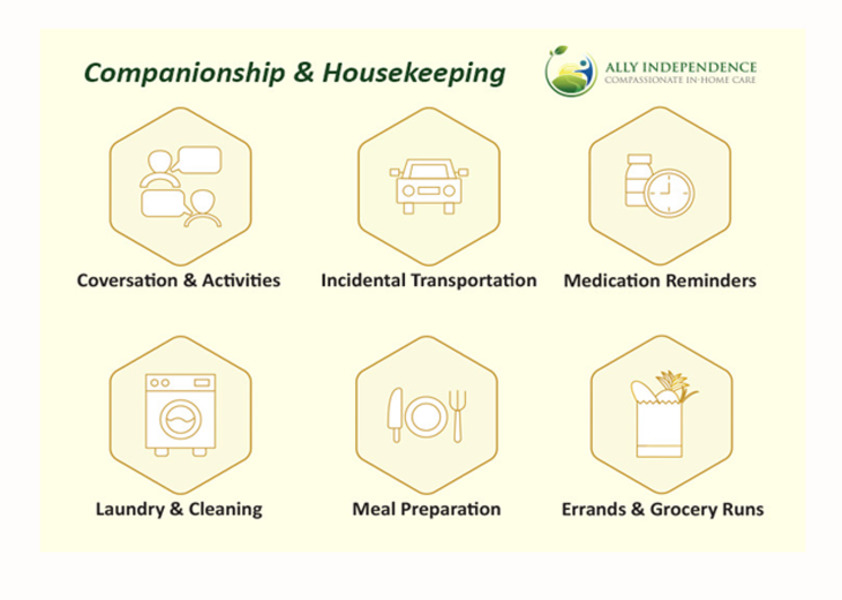 Companionship & Housekeeping

ALLY INDEPENDENCE
COMPASSIONATE IN-HOME CARE

Coversation & Activities

Incidental Transportation

Medication Reminders

Laundry & Cleaning

Meal Preparation

Errands & Grocery Runs